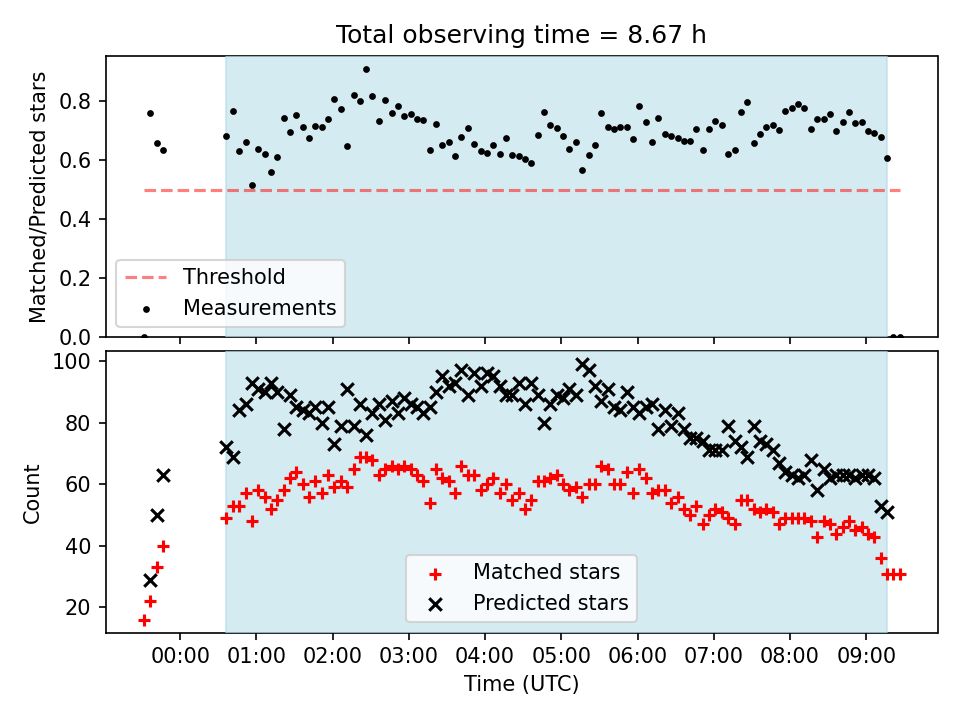 Total observing time = 8.67 h

Matched/Predicted stars

0.8
0.6
0.4
0.2
0.0

Threshold
Measurements

Count

100
80
60
40
20

Matched stars
Predicted stars

00:00 01:00 02:00 03:00 04:00 05:00 06:00 07:00 08:00 09:00

Time (UTC)